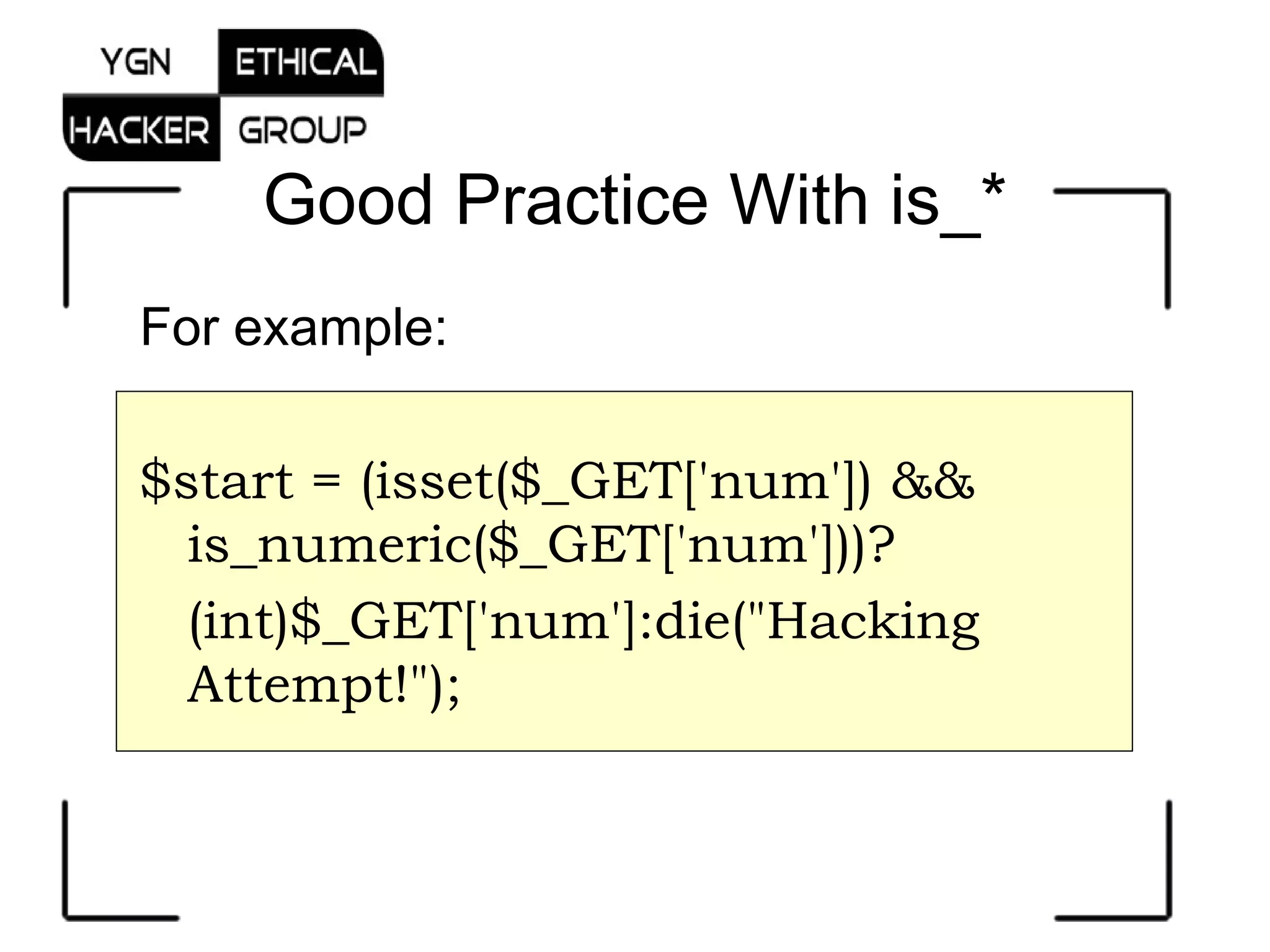 YGN ETHICAL
HACKER GROUP

Good Practice With is_*

For example:

$start = (isset($_GET['num']) && is_numeric($_GET['num']))? (int)$_GET['num']:die("Hacking Attempt!");